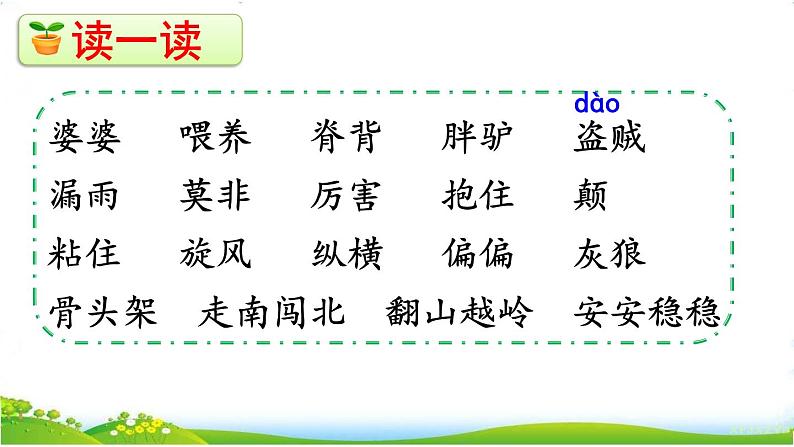 读一读

dào

婆婆　喂养　脊背　胖驴　盗贼

漏雨　莫非　厉害　抱住　颠

粘住　旋风　纵横　偏偏　灰狼

骨头架　走南闯北　翻山越岭　安安稳稳